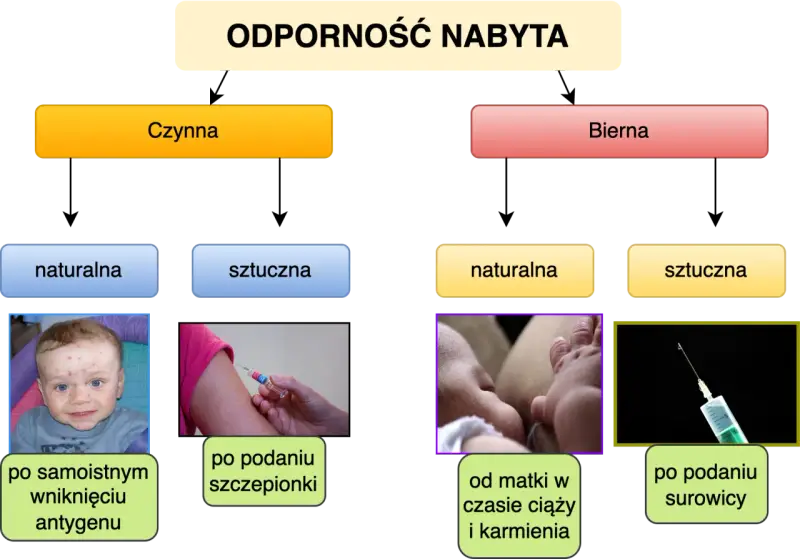 ODPORNOŚĆ NABYTA

Czynna

Bierna

naturalna

sztuczna

naturalna

sztuczna

po samoistnym wniknięciu antygenu

po podaniu szczepionki

od matki w czasie ciąży i karmienia

po podaniu surowicy